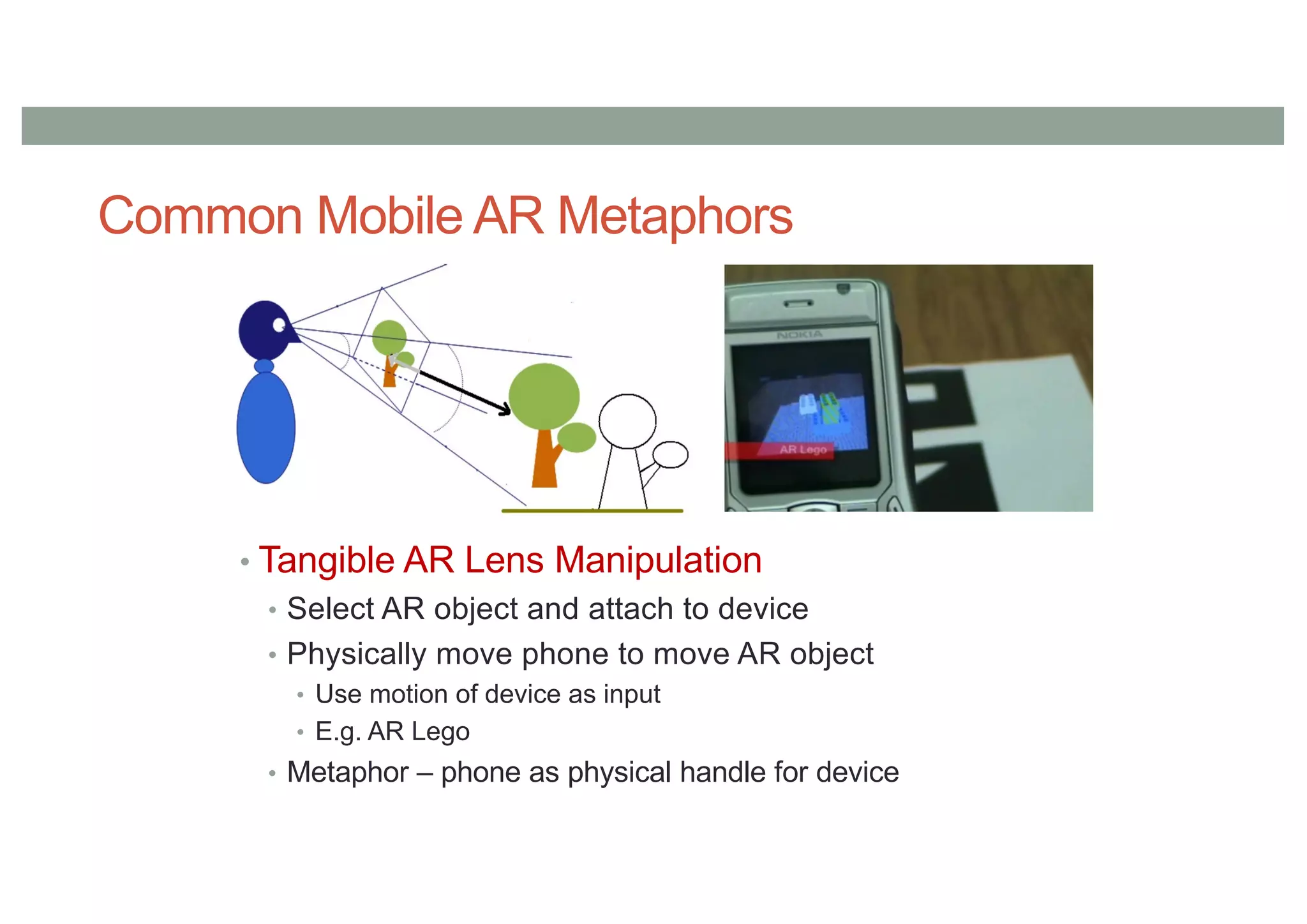 Common Mobile AR Metaphors

NOKIA

AR Lego

• Tangible AR Lens Manipulation
 • Select AR object and attach to device
 • Physically move phone to move AR object
 • Use motion of device as input
 • E.g. AR Lego
 • Metaphor – phone as physical handle for device